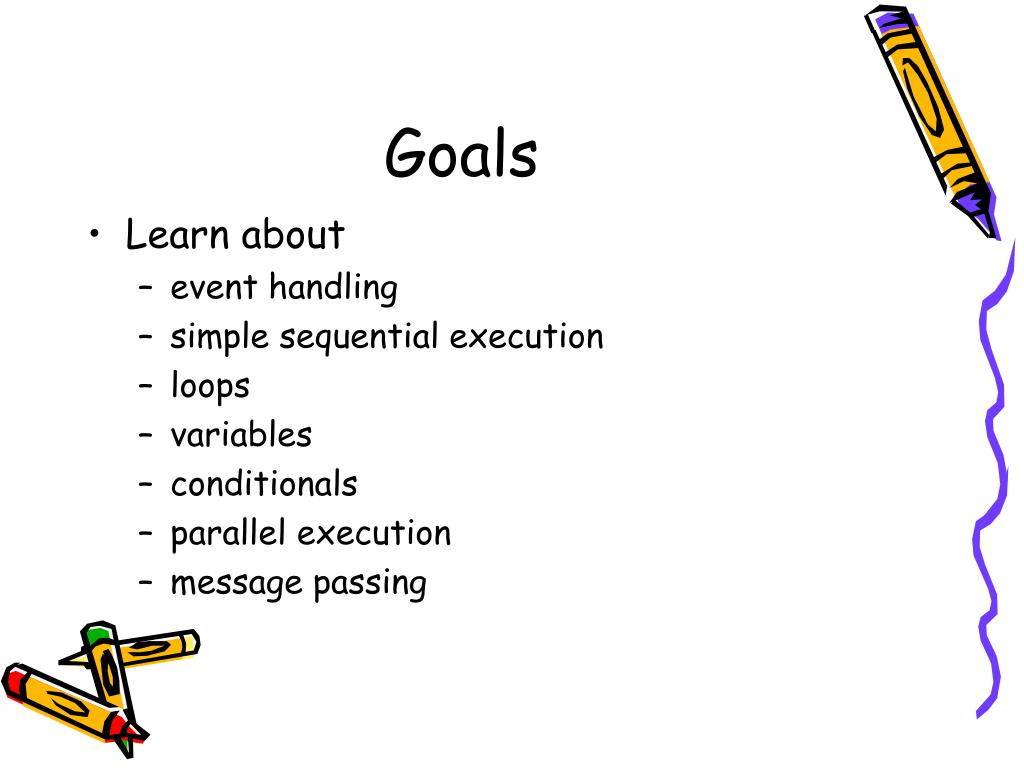 Goals

• Learn about
  – event handling
  – simple sequential execution
  – loops
  – variables
  – conditionals
  – parallel execution
  – message passing